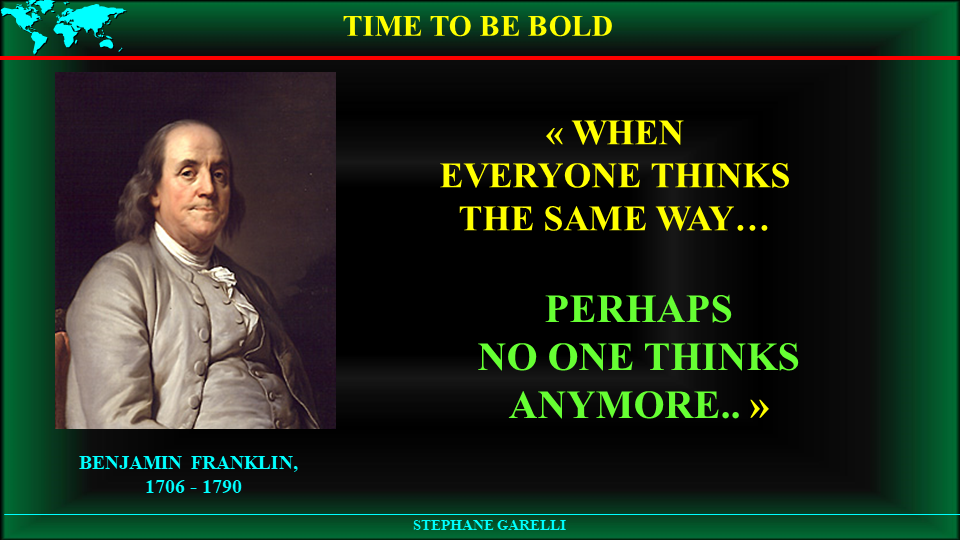 TIME TO BE BOLD

« WHEN EVERYONE THINKS THE SAME WAY…

PERHAPS NO ONE THINKS ANYMORE.. »

BENJAMIN FRANKLIN, 1706 - 1790

STEPHANE GARELLI